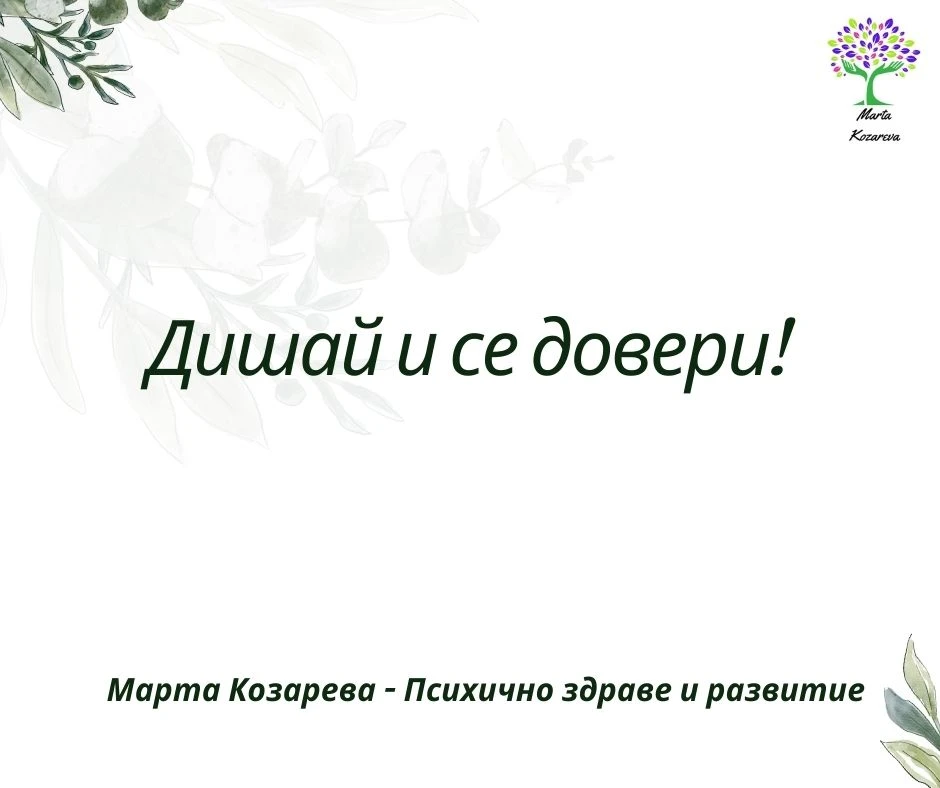 Marta Kozareva

Дишай и се довери!

Марта Козарева - Психично здраве и развитие